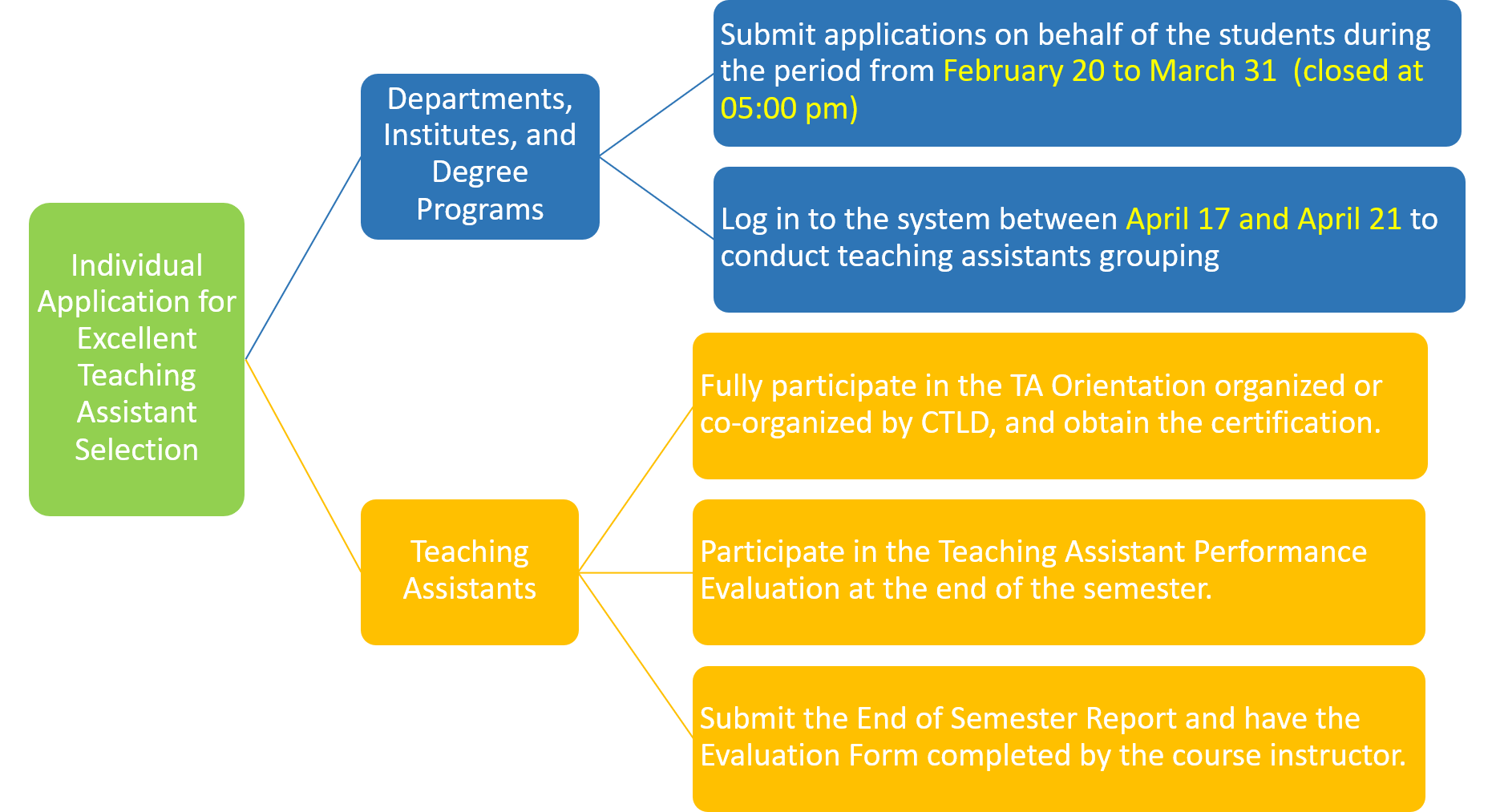 Individual Application for Excellent Teaching Assistant Selection

Departments, Institutes, and Degree Programs

Submit applications on behalf of the students during the period from February 20 to March 31 (closed at 05:00 pm)

Log in to the system between April 17 and April 21 to conduct teaching assistants grouping

Teaching Assistants

Fully participate in the TA Orientation organized or co-organized by CTLD, and obtain the certification.

Participate in the Teaching Assistant Performance Evaluation at the end of the semester.

Submit the End of Semester Report and have the Evaluation Form completed by the course instructor.